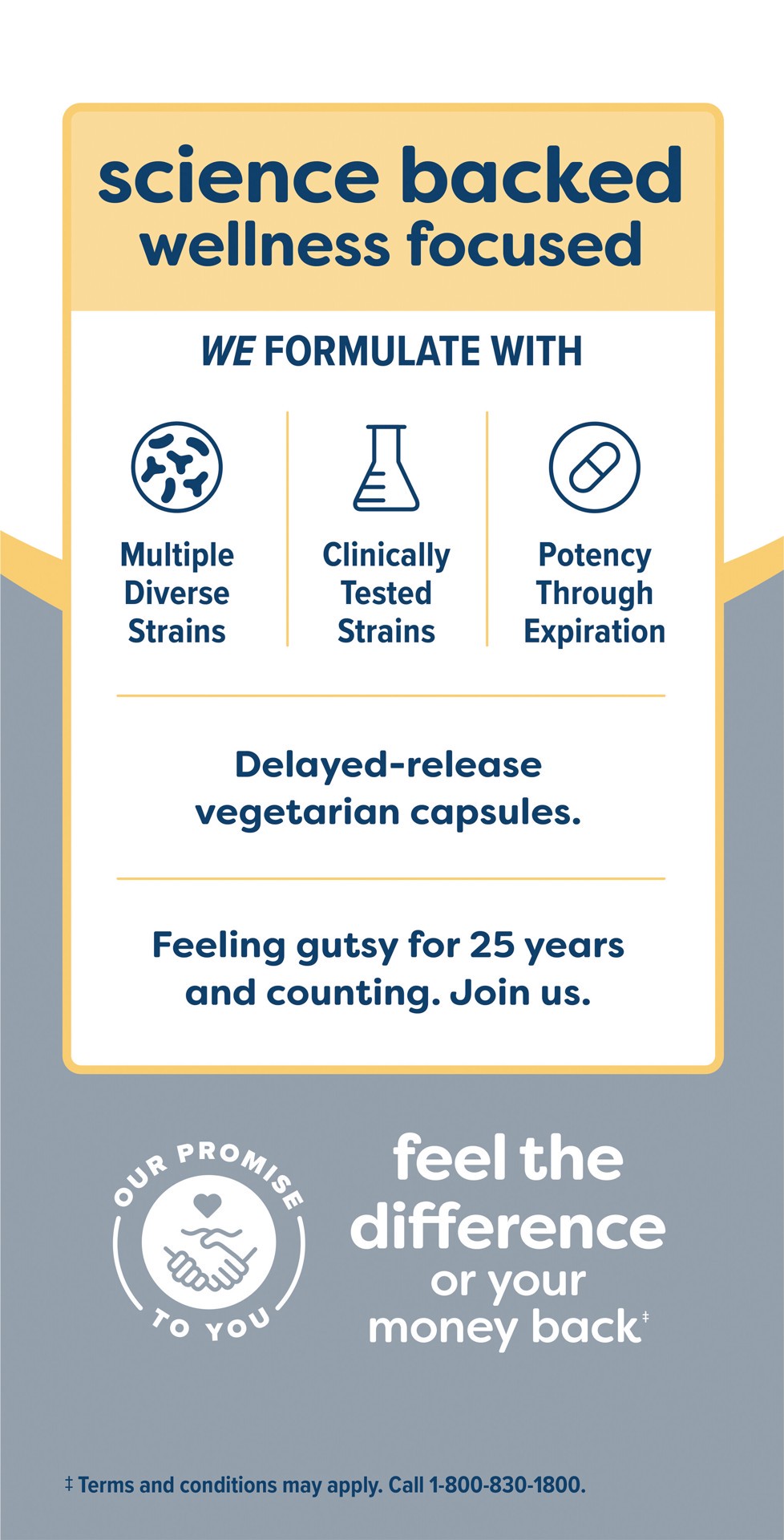 science backed
wellness focused

WE FORMULATE WITH

Multiple Diverse Strains

Clinically Tested Strains

Potency Through Expiration

Delayed-release vegetarian capsules.

Feeling gutsy for 25 years and counting. Join us.

OUR PROMISE TO YOU

feel the difference or your money back‡

‡ Terms and conditions may apply. Call 1-800-830-1800.